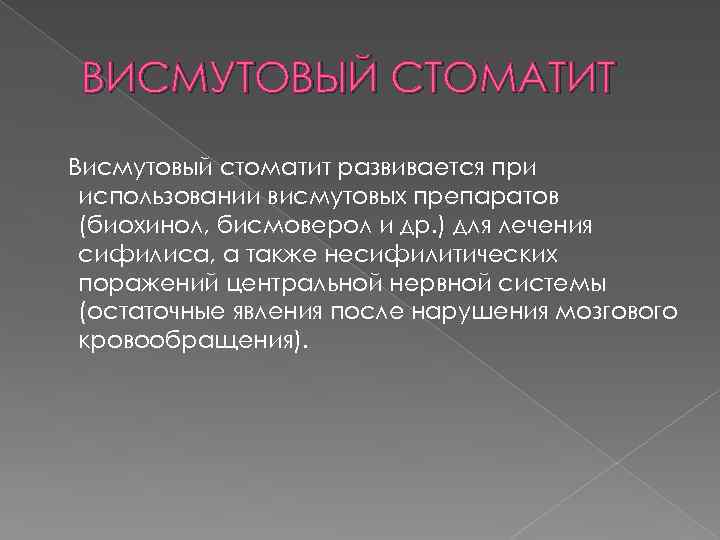 ВИСМУТОВЫЙ СТОМАТИТ

Висмутовый стоматит развивается при использовании висмутовых препаратов (биохинол, бисмоверол и др.) для лечения сифилиса, а также несифилитических поражений центральной нервной системы (остаточные явления после нарушения мозгового кровообращения).